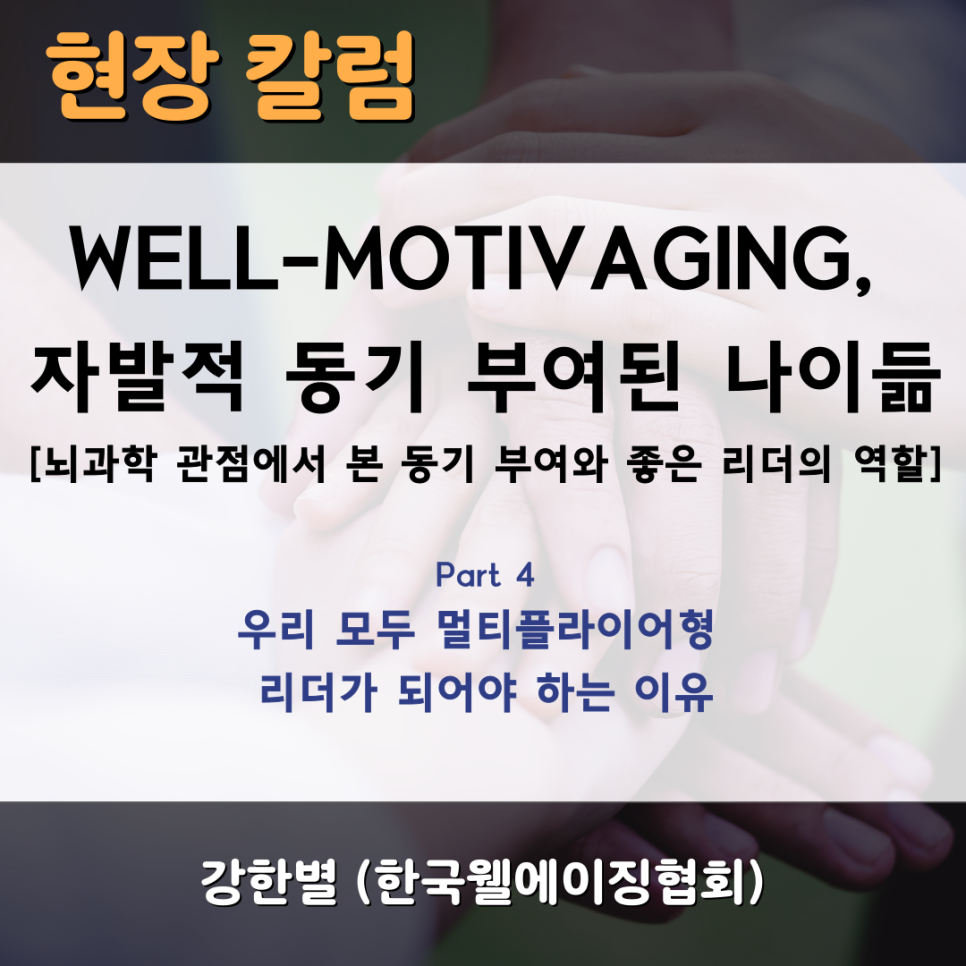 현장 칼럼

WELL-MOTIVAGING,
자발적 동기 부여된 나이듦
[뇌과학 관점에서 본 동기 부여와 좋은 리더의 역할]

Part 4
우리 모두 멀티플라이어형 리더가 되어야 하는 이유

강한별 (한국웰에이징협회)